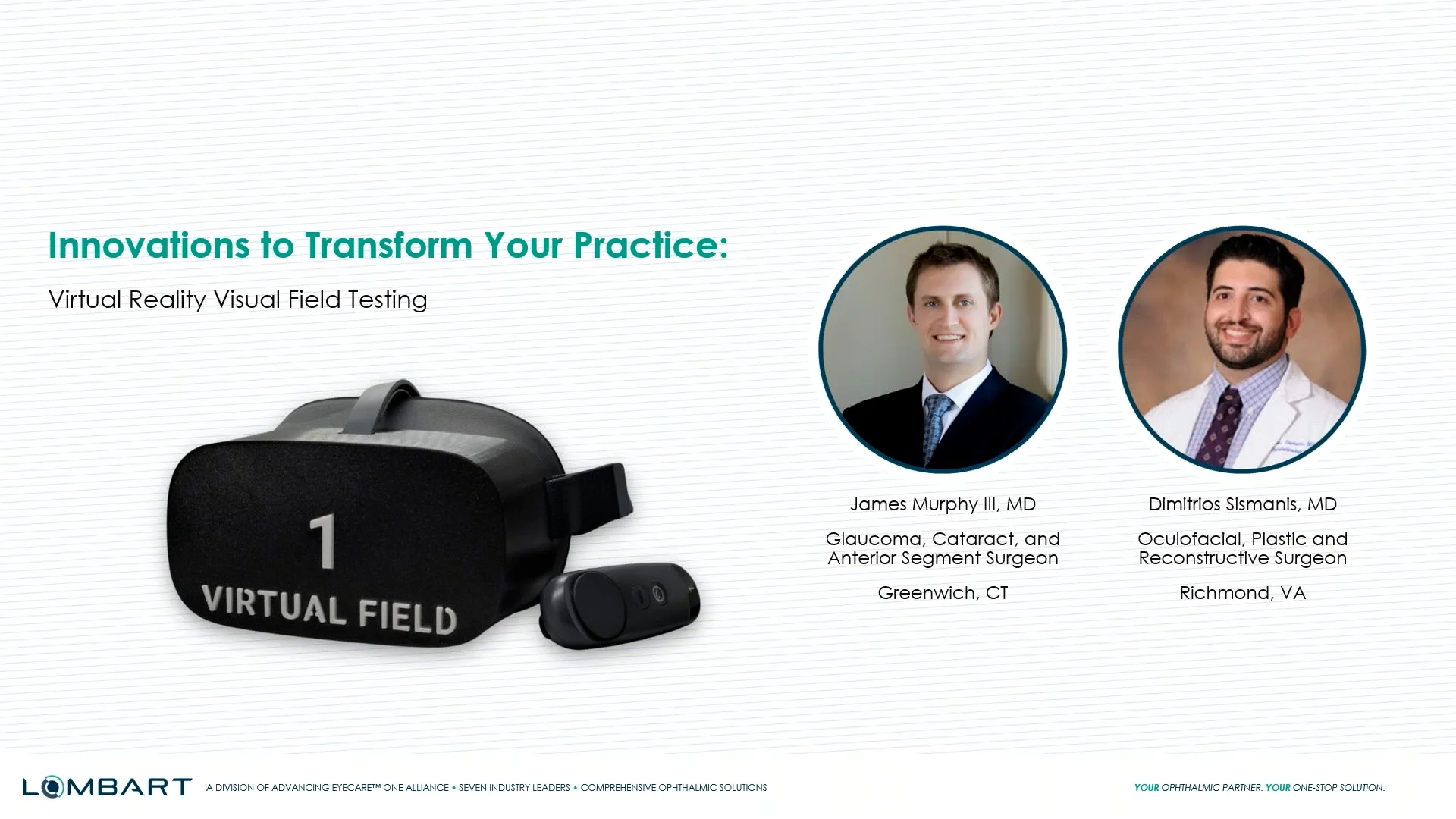 Innovations to Transform Your Practice:

Virtual Reality Visual Field Testing

1
VIRTUAL FIELD

James Murphy III, MD

Glaucoma, Cataract, and Anterior Segment Surgeon

Greenwich, CT

Dimitrios Sismanis, MD

Oculofacial, Plastic and Reconstructive Surgeon

Richmond, VA

LOMBART A DIVISION OF ADVANCING EYECARE™ ONE ALLIANCE • SEVEN INDUSTRY LEADERS • COMPREHENSIVE OPHTHALMIC SOLUTIONS

YOUR OPHTHALMIC PARTNER. YOUR ONE-STOP SOLUTION.